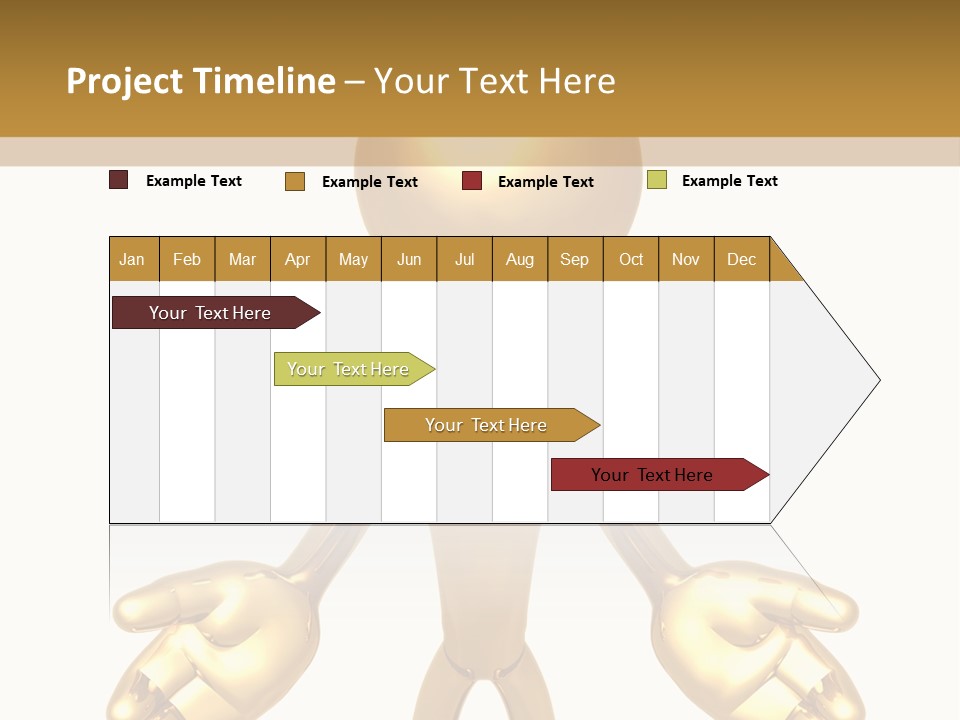 Project Timeline – Your Text Here

Example Text
Example Text
Example Text
Example Text

| Jan | Feb | Mar | Apr | May | Jun | Jul | Aug | Sep | Oct | Nov | Dec |
|---|---|---|---|---|---|---|---|---|---|---|---|

Your Text Here
Your Text Here
Your Text Here
Your Text Here